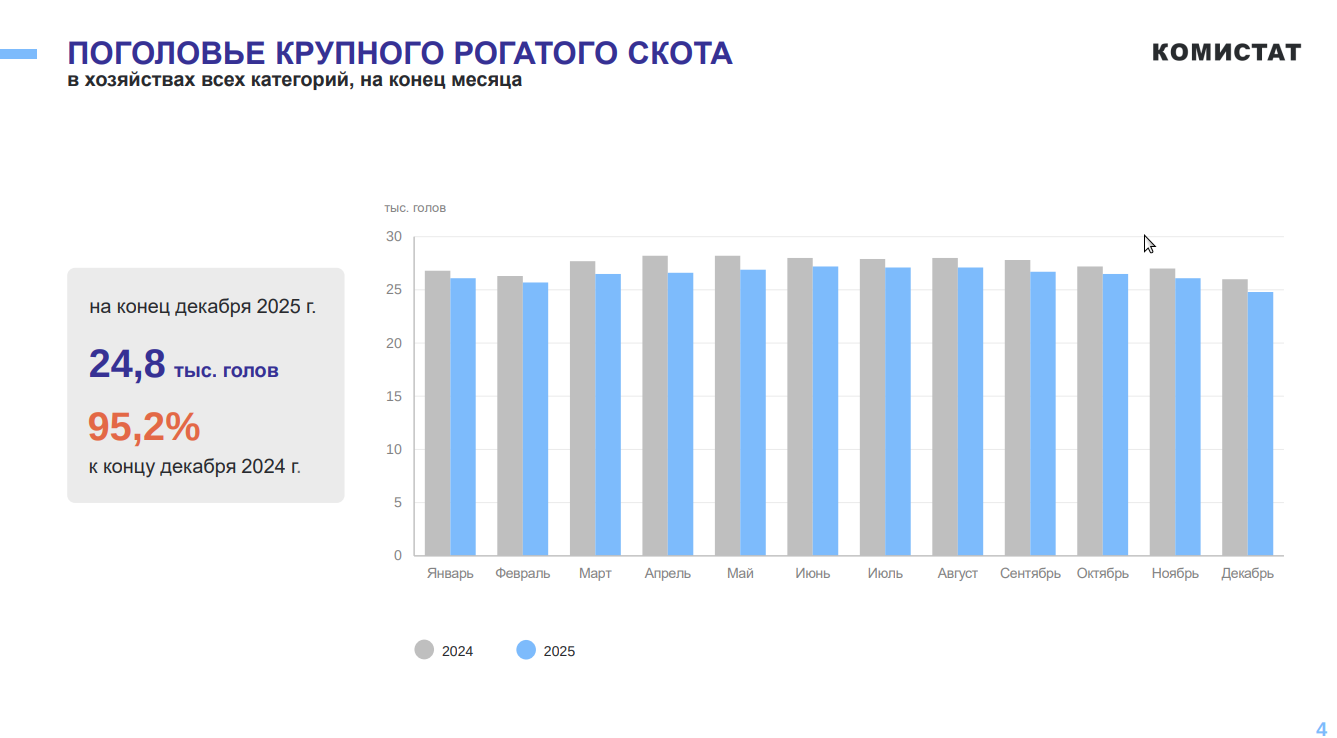 ПОГОЛОВЬЕ КРУПНОГО РОГАТОГО СКОТА
в хозяйствах всех категорий, на конец месяца

КОМИСТАТ

на конец декабря 2025 г.

24,8 тыс. голов

95,2%
к концу декабря 2024 г.

тыс. голов

30
25
20
15
10
5
0

Январь Февраль Март Апрель Май Июнь Июль Август Сентябрь Октябрь Ноябрь Декабрь

2024 2025

4